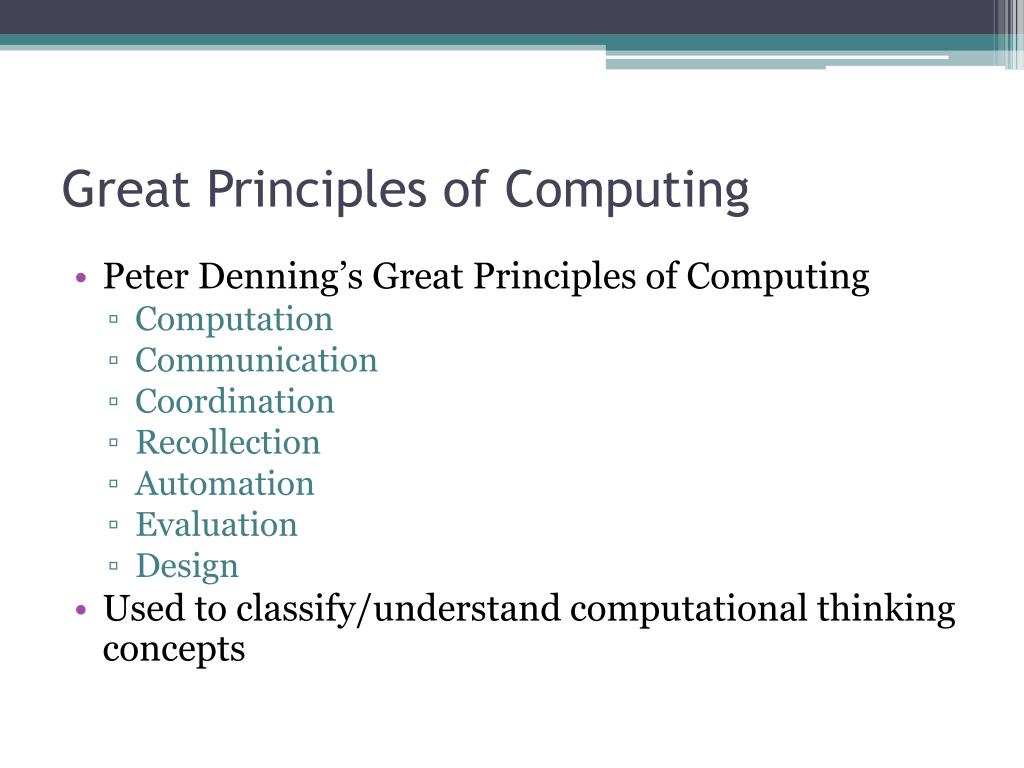 Great Principles of Computing

• Peter Denning's Great Principles of Computing
▫ Computation
▫ Communication
▫ Coordination
▫ Recollection
▫ Automation
▫ Evaluation
▫ Design
• Used to classify/understand computational thinking concepts